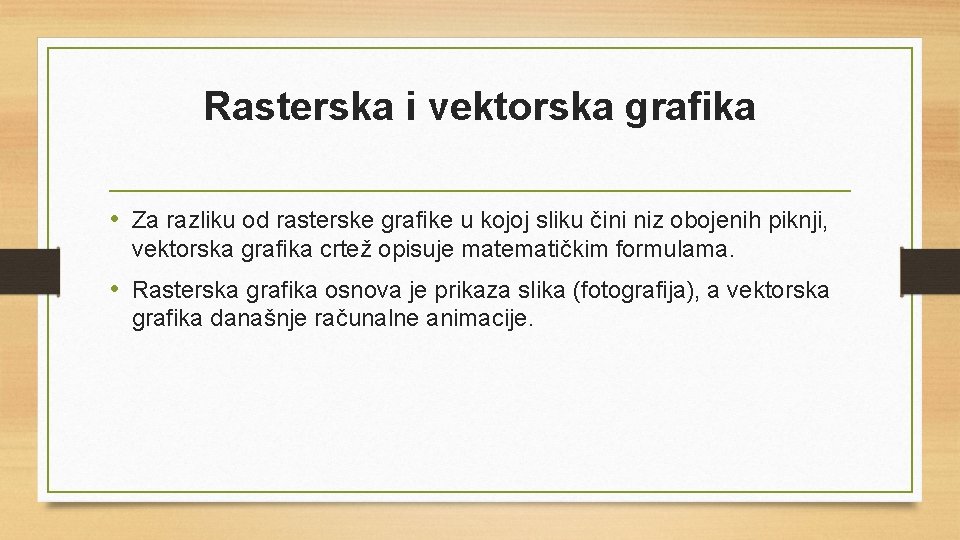 Rasterska i vektorska grafika

• Za razliku od rasterske grafike u kojoj sliku čini niz obojenih piknji, vektorska grafika crtež opisuje matematičkim formulama.

• Rasterska grafika osnova je prikaza slika (fotografija), a vektorska grafika današnje računalne animacije.